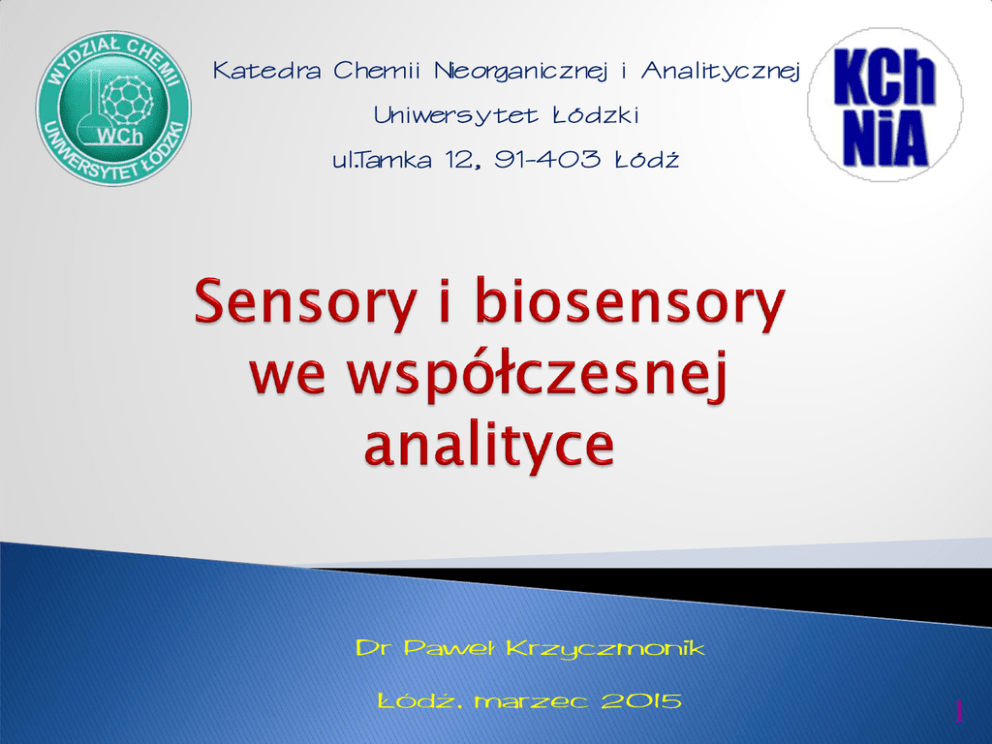 WYDZIAŁ CHEMII
WCh
UNIWERSYTET ŁÓDZKI

Katedra Chemii Nieorganicznej i Analitycznej
Uniwersytet Łódzki
ul.Tamka 12, 91-403 Łódź

KCh
NiA

Sensory i biosensory we współczesnej analityce

Dr Paweł Krzyczmonik
Łódź, marzec 2015

1